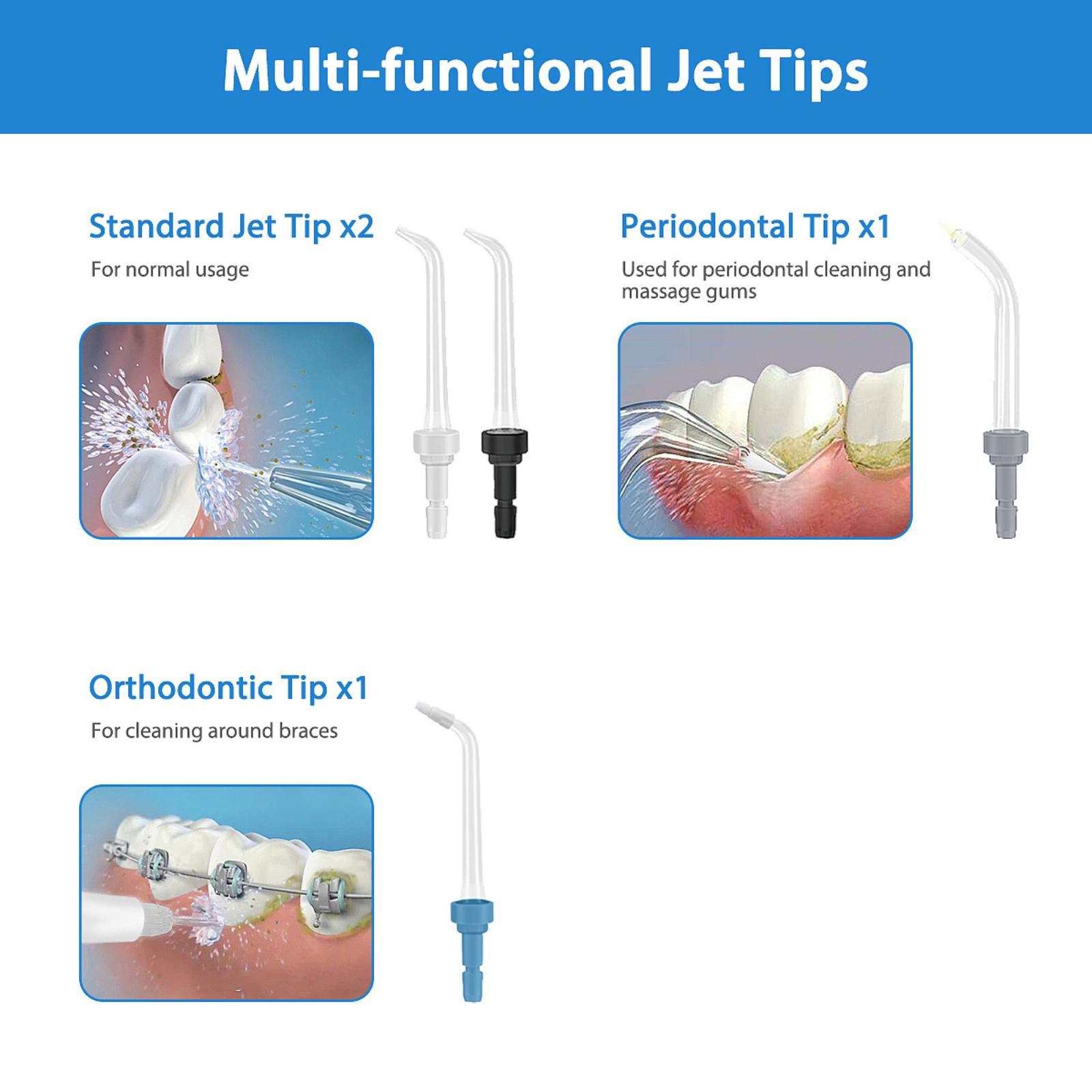 Multi-functional Jet Tips

Standard Jet Tip x2

For normal usage

Periodontal Tip x1

Used for periodontal cleaning and massage gums

Orthodontic Tip x1

For cleaning around braces